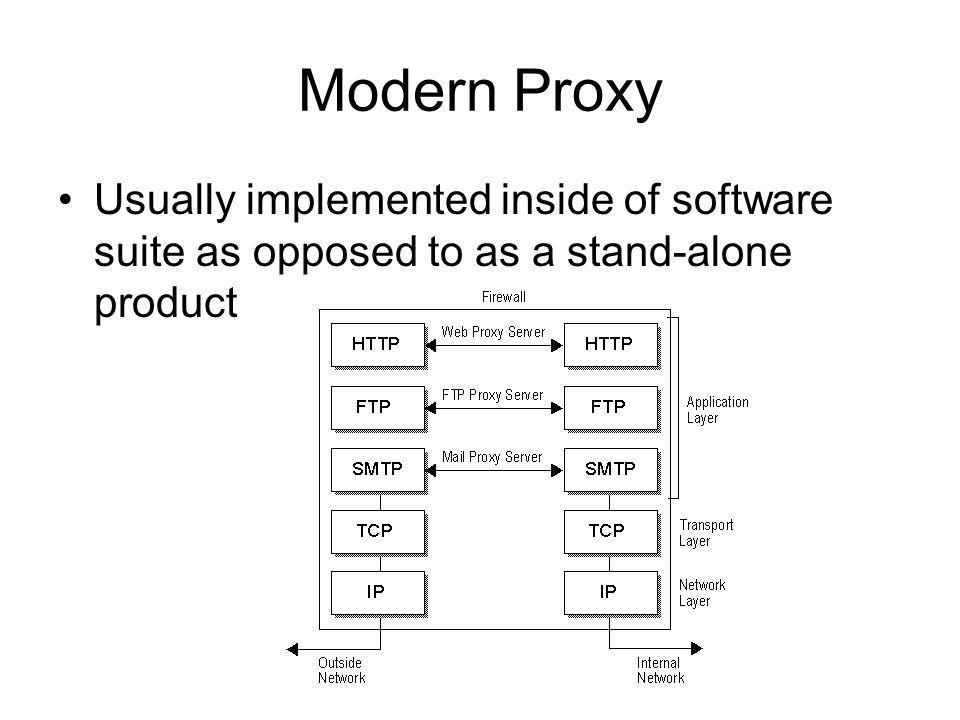 Modern Proxy

• Usually implemented inside of software suite as opposed to as a stand-alone product

Firewall

HTTP
Web Proxy Server
HTTP

FTP
FTP Proxy Server
FTP

Application Layer

SMTP
Mail Proxy Server
SMTP

TCP
TCP
Transport Layer

IP
IP
Network Layer

Outside Network

Internal Network